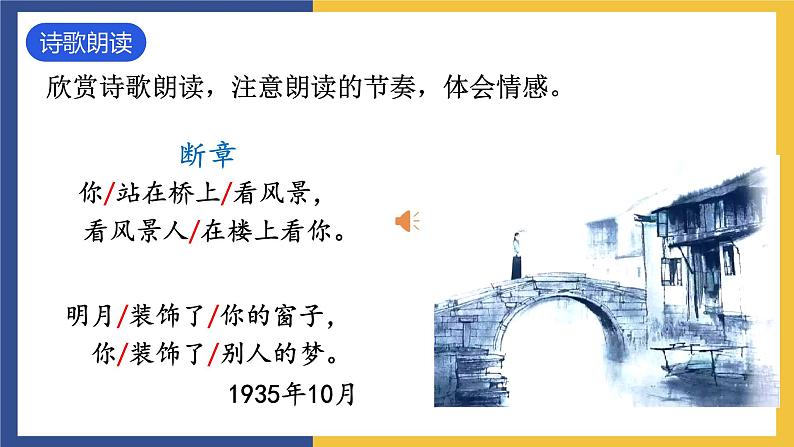 诗歌朗读

欣赏诗歌朗读，注意朗读的节奏，体会情感。

断章

你/站在桥上/看风景，
看风景人/在楼上看你。

明月/装饰了/你的窗子，
你/装饰了/别人的梦。

1935年10月